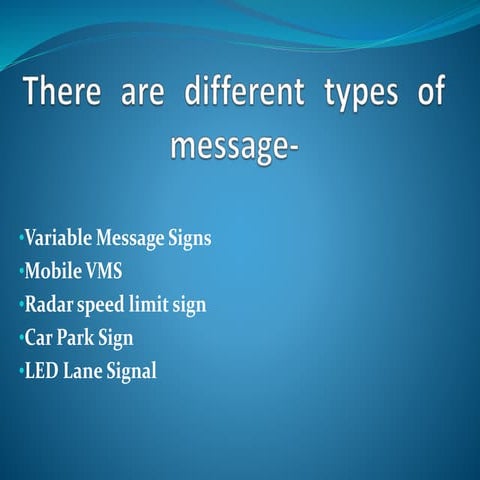 There are different types of message-

•Variable Message Signs
•Mobile VMS
•Radar speed limit sign
•Car Park Sign
•LED Lane Signal